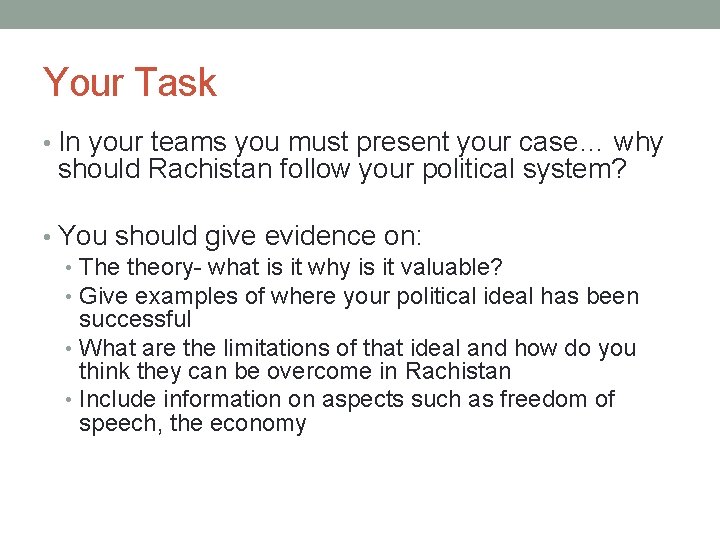 Your Task

• In your teams you must present your case… why should Rachistan follow your political system?

• You should give evidence on:
  • The theory- what is it why is it valuable?
  • Give examples of where your political ideal has been successful
  • What are the limitations of that ideal and how do you think they can be overcome in Rachistan
  • Include information on aspects such as freedom of speech, the economy